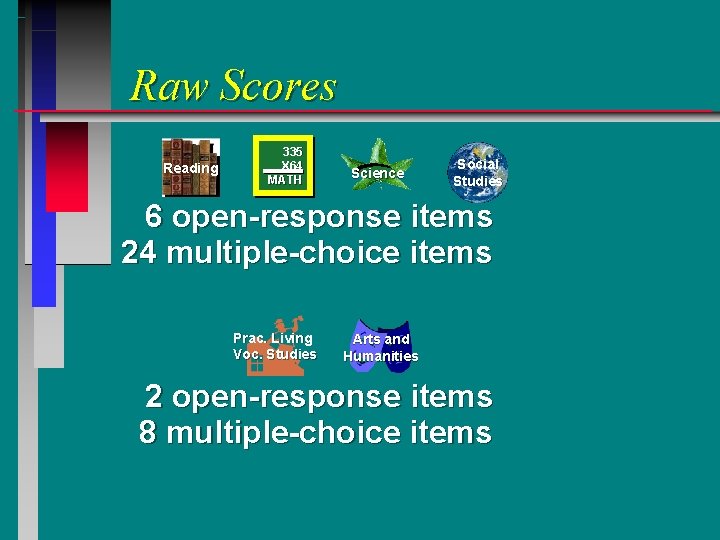 Raw Scores

Reading

335
X64
MATH

Science

Social Studies

6 open-response items
24 multiple-choice items

Prac. Living Voc. Studies

Arts and Humanities

2 open-response items
8 multiple-choice items